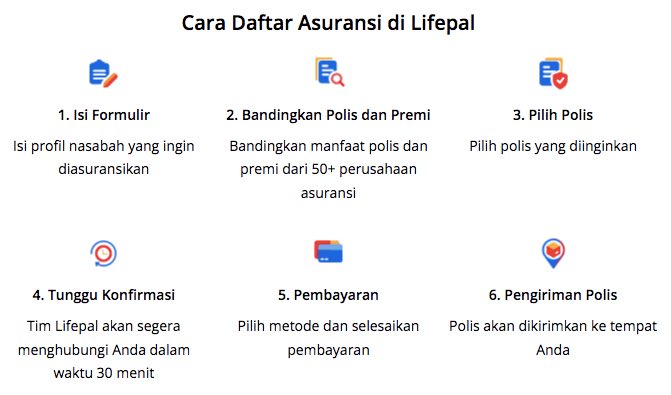 Cara Daftar Asuransi di Lifepal

1. Isi Formulir

Isi profil nasabah yang ingin diasuransikan

2. Bandingkan Polis dan Premi

Bandingkan manfaat polis dan premi dari 50+ perusahaan asuransi

3. Pilih Polis

Pilih polis yang diinginkan

4. Tunggu Konfirmasi

Tim Lifepal akan segera menghubungi Anda dalam waktu 30 menit

5. Pembayaran

Pilih metode dan selesaikan pembayaran

6. Pengiriman Polis

Polis akan dikirimkan ke tempat Anda